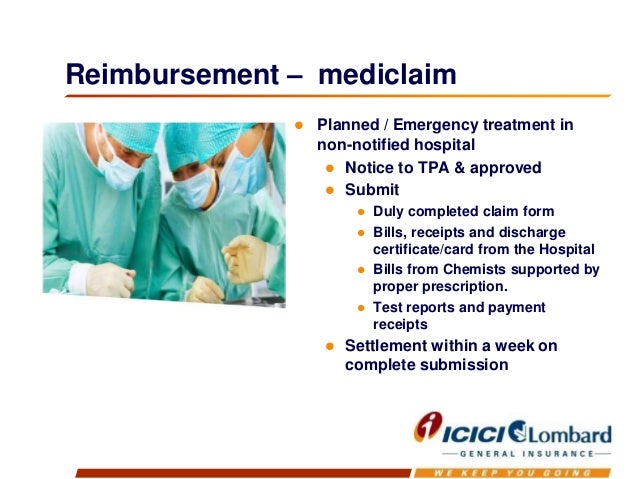 Reimbursement – mediclaim

- Planned / Emergency treatment in non-notified hospital
  - Notice to TPA & approved
  - Submit
    - Duly completed claim form
    - Bills, receipts and discharge certificate/card from the Hospital
    - Bills from Chemists supported by proper prescription.
    - Test reports and payment receipts
  - Settlement within a week on complete submission

ICICI Lombard
GENERAL INSURANCE
WE KEEP YOU GOING